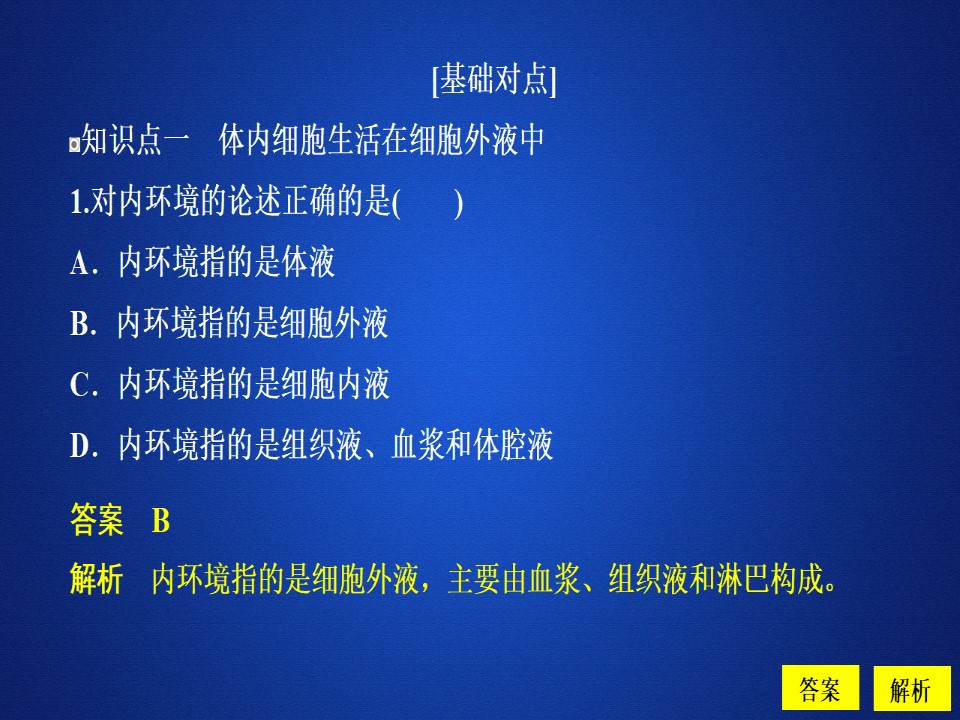 [基础对点]

知识点一　体内细胞生活在细胞外液中

1.对内环境的论述正确的是(　　)

A．内环境指的是体液

B．内环境指的是细胞外液

C．内环境指的是细胞内液

D．内环境指的是组织液、血浆和体腔液

答案　B

解析　内环境指的是细胞外液，主要由血浆、组织液和淋巴构成。

答案

解析